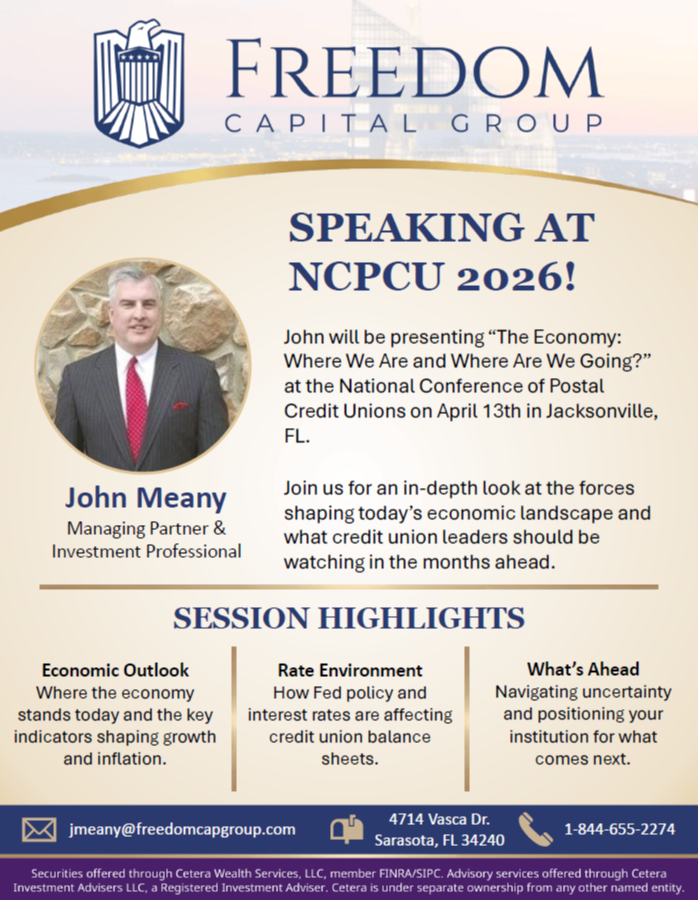 FREEDOM
CAPITAL GROUP

SPEAKING AT NCPCU 2026!

John will be presenting “The Economy: Where We Are and Where Are We Going?” at the National Conference of Postal Credit Unions on April 13th in Jacksonville, FL.

Join us for an in-depth look at the forces shaping today’s economic landscape and what credit union leaders should be watching in the months ahead.

John Meany
Managing Partner & Investment Professional

SESSION HIGHLIGHTS

Economic Outlook
Where the economy stands today and the key indicators shaping growth and inflation.

Rate Environment
How Fed policy and interest rates are affecting credit union balance sheets.

What’s Ahead
Navigating uncertainty and positioning your institution for what comes next.

jmeany@freedomcapgroup.com
4714 Vasca Dr.
Sarasota, FL 34240
1-844-655-2274

Securities offered through Cetera Wealth Services, LLC, member FINRA/SIPC. Advisory services offered through Cetera Investment Advisers LLC, a Registered Investment Adviser. Cetera is under separate ownership from any other named entity.